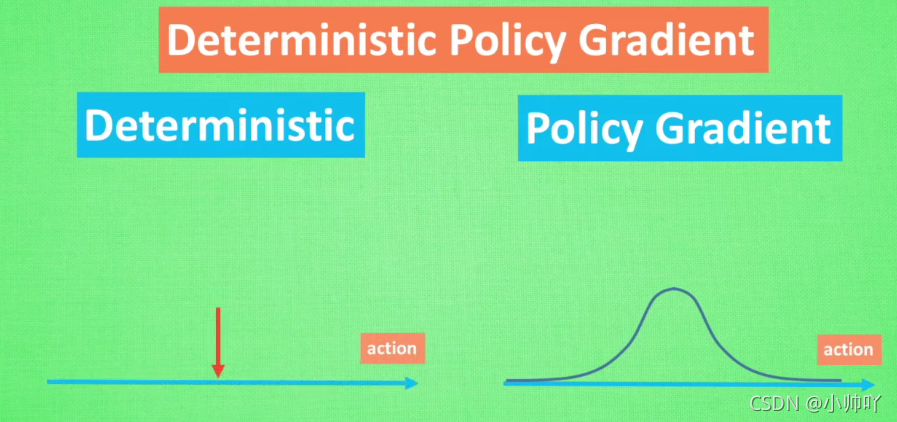 Deterministic Policy Gradient

Deterministic

action

Policy Gradient

action

CSDN @小帅吖